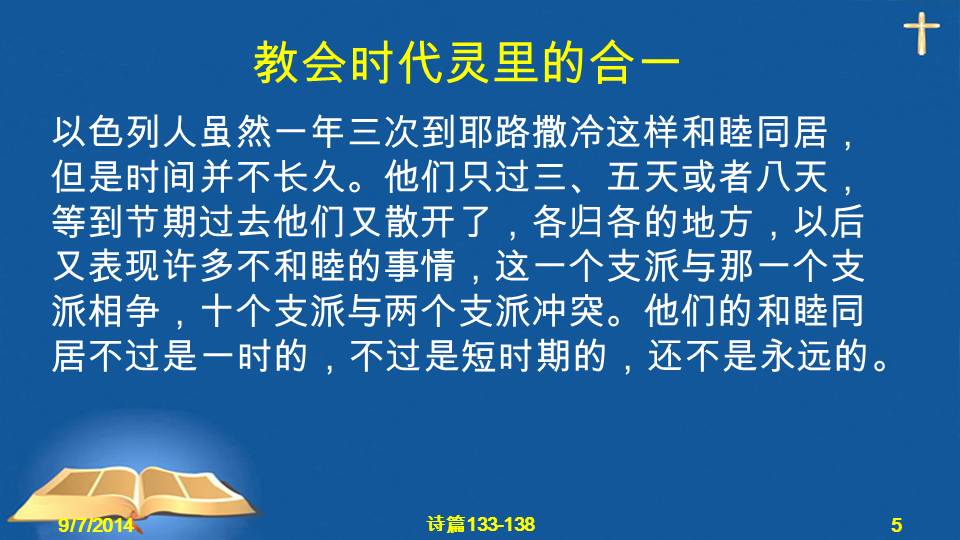 教会时代灵里的合一

以色列人虽然一年三次到耶路撒冷这样和睦同居，但是时间并不长久。他们只过三、五天或者八天，等到节期过去他们又散开了，各归各的地方，以后又表现许多不和睦的事情，这一个支派与那一个支派相争，十个支派与两个支派冲突。他们的和睦同居不过是一时的，不过是短时期的，还不是永远的。

9/7/2014

诗篇133-138

5